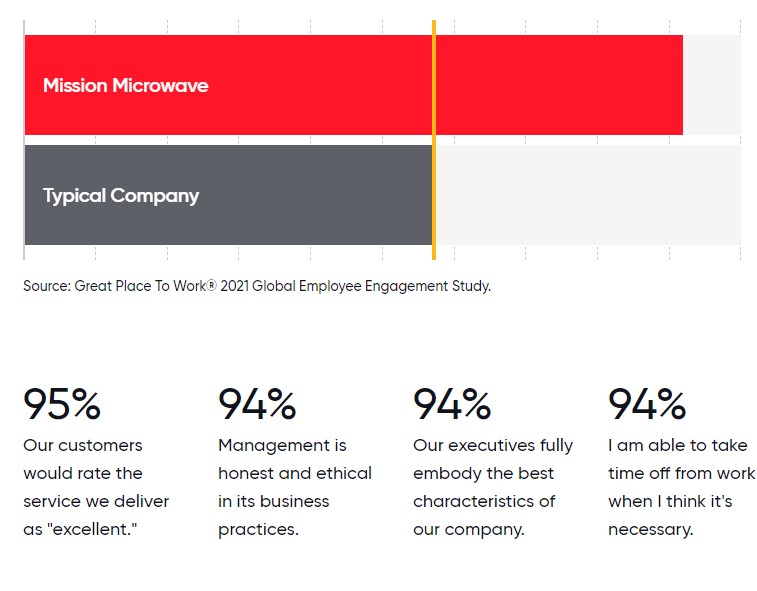 Mission Microwave

Typical Company

Source: Great Place To Work® 2021 Global Employee Engagement Study.

95%
Our customers would rate the service we deliver as "excellent."

94%
Management is honest and ethical in its business practices.

94%
Our executives fully embody the best characteristics of our company.

94%
I am able to take time off from work when I think it's necessary.